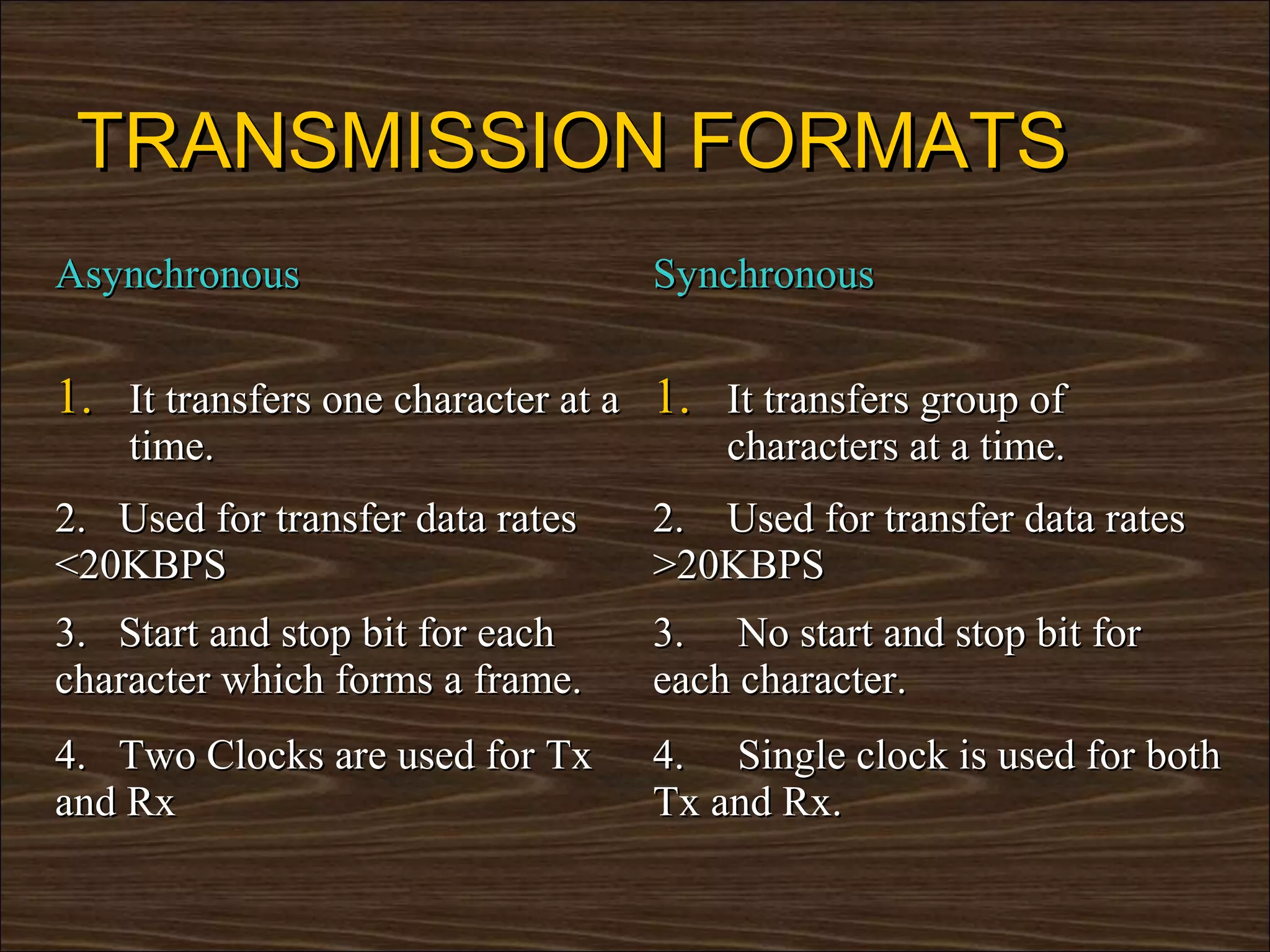 TRANSMISSION FORMATS

Asynchronous

1. It transfers one character at a time.

2. Used for transfer data rates <20KBPS

3. Start and stop bit for each character which forms a frame.

4. Two Clocks are used for Tx and Rx

Synchronous

1. It transfers group of characters at a time.

2. Used for transfer data rates >20KBPS

3. No start and stop bit for each character.

4. Single clock is used for both Tx and Rx.